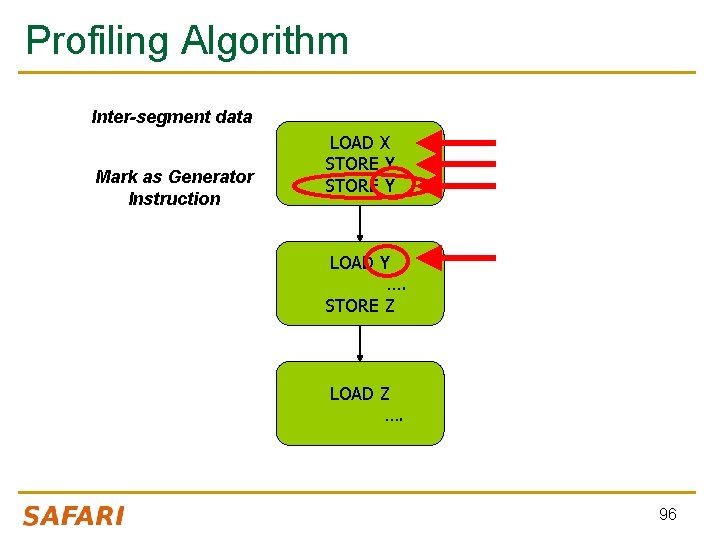 Profiling Algorithm

Inter-segment data

Mark as Generator Instruction

LOAD X
STORE Y
STORE Y

LOAD Y
....
STORE Z

LOAD Z
....

SAFARI

96